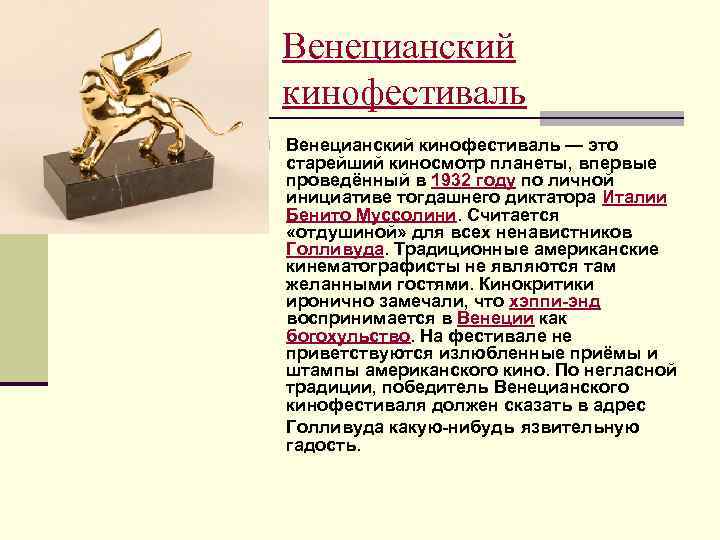 Венецианский кинофестиваль

Венецианский кинофестиваль — это старейший киносмотр планеты, впервые проведённый в 1932 году по личной инициативе тогдашнего диктатора Италии Бенито Муссолини. Считается «отдушиной» для всех ненавистников Голливуда. Традиционные американские кинематографисты не являются там желанными гостями. Кинокритики иронично замечали, что хэппи-энд воспринимается в Венеции как богохульство. На фестивале не приветствуются излюбленные приёмы и штампы американского кино. По негласной традиции, победитель Венецианского кинофестиваля должен сказать в адрес Голливуда какую-нибудь язвительную гадость.